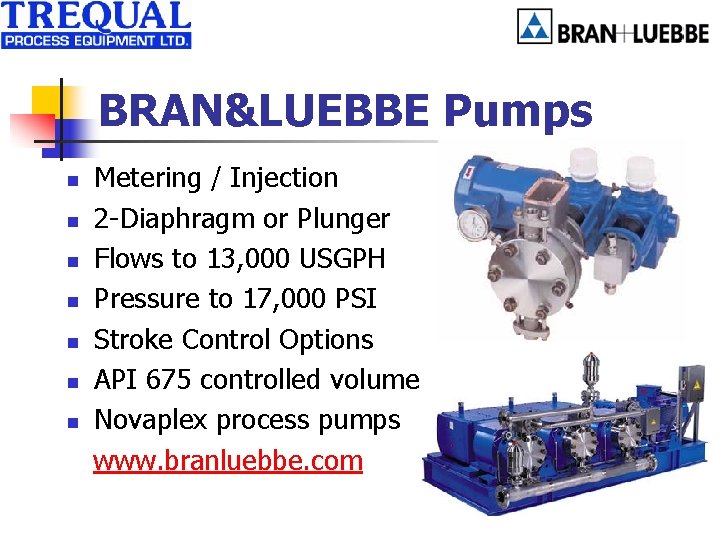 TREQUAL
PROCESS EQUIPMENT LTD.

BRAN+LUEBBE

BRAN&LUEBBE Pumps

- Metering / Injection
- 2-Diaphragm or Plunger
- Flows to 13,000 USGPH
- Pressure to 17,000 PSI
- Stroke Control Options
- API 675 controlled volume
- Novaplex process pumps

www.branluebbe.com